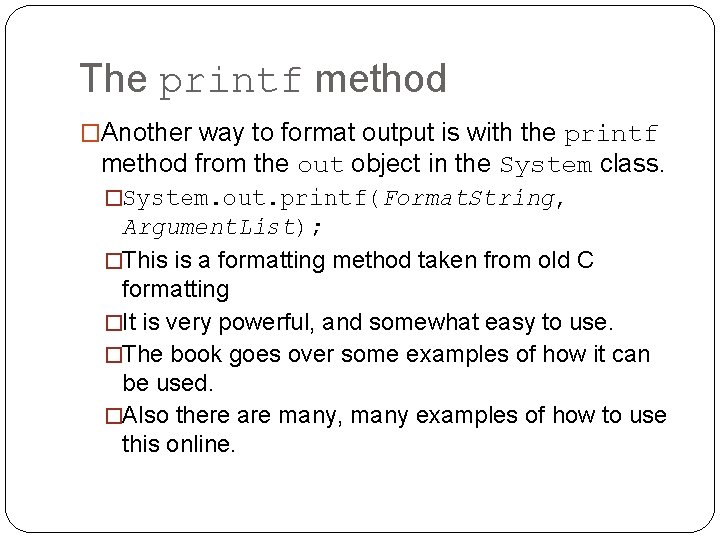 The printf method

□Another way to format output is with the printf method from the out object in the System class.

□System.out.printf(FormatString, ArgumentList);

□This is a formatting method taken from old C formatting

□It is very powerful, and somewhat easy to use.

□The book goes over some examples of how it can be used.

□Also there are many, many examples of how to use this online.